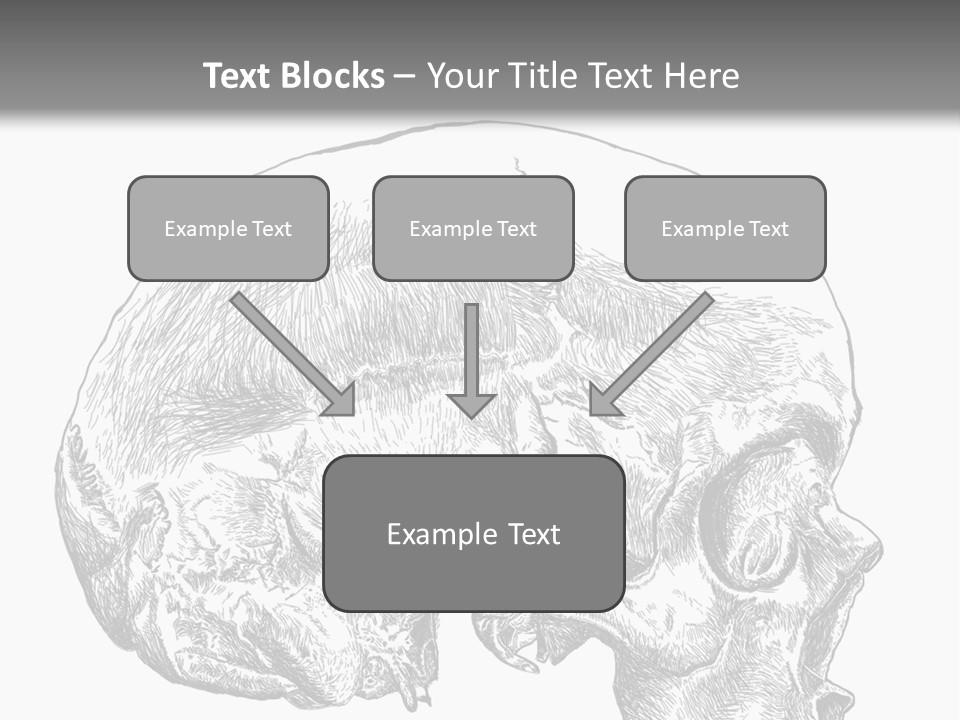 Text Blocks – Your Title Text Here

Example Text

Example Text

Example Text

Example Text